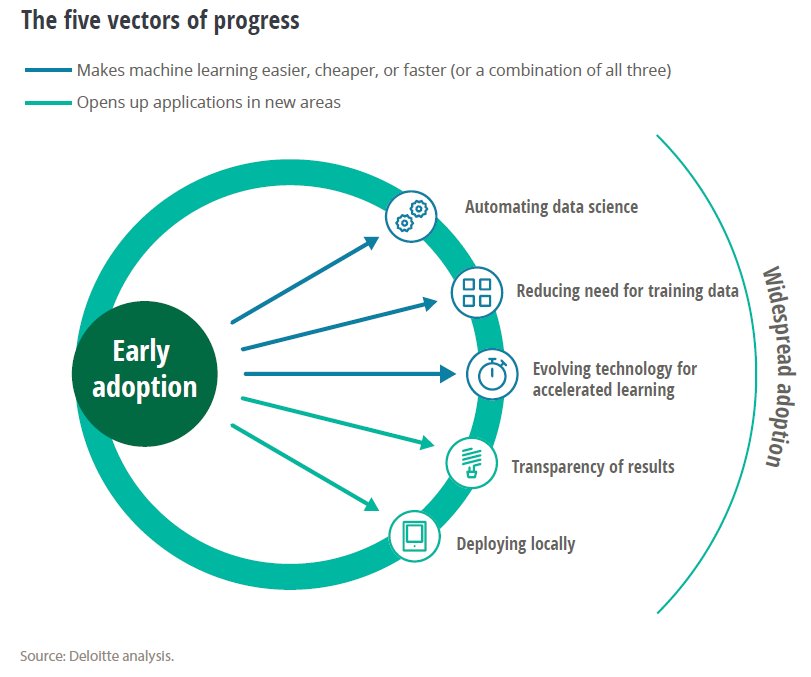 The five vectors of progress

Makes machine learning easier, cheaper, or faster (or a combination of all three)

Opens up applications in new areas

Early adoption

Automating data science

Reducing need for training data

Evolving technology for accelerated learning

Transparency of results

Deploying locally

Widespread adoption

Source: Deloitte analysis.